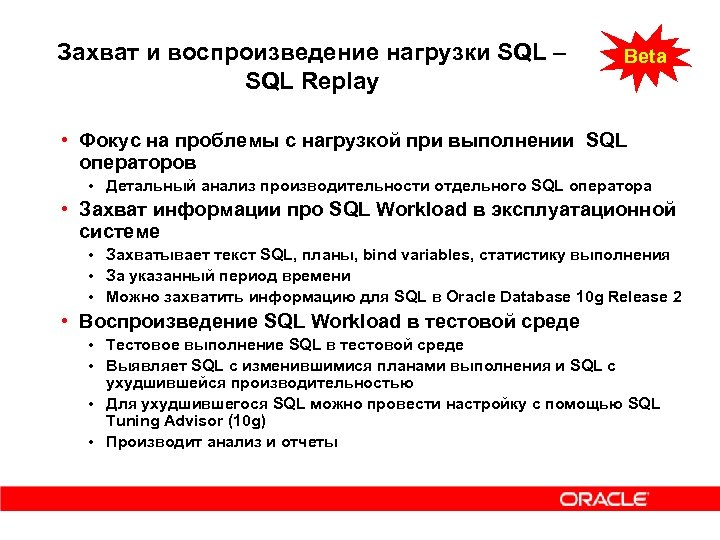 Захват и воспроизведение нагрузки SQL – SQL Replay

Beta

• Фокус на проблемы с нагрузкой при выполнении SQL операторов
  • Детальный анализ производительности отдельного SQL оператора
• Захват информации про SQL Workload в эксплуатационной системе
  • Захватывает текст SQL, планы, bind variables, статистику выполнения
  • За указанный период времени
  • Можно захватить информацию для SQL в Oracle Database 10g Release 2
• Воспроизведение SQL Workload в тестовой среде
  • Тестовое выполнение SQL в тестовой среде
  • Выявляет SQL с изменившимися планами выполнения и SQL с ухудшившейся производительностью
  • Для ухудшившегося SQL можно провести настройку с помощью SQL Tuning Advisor (10g)
  • Производит анализ и отчеты

ORACLE